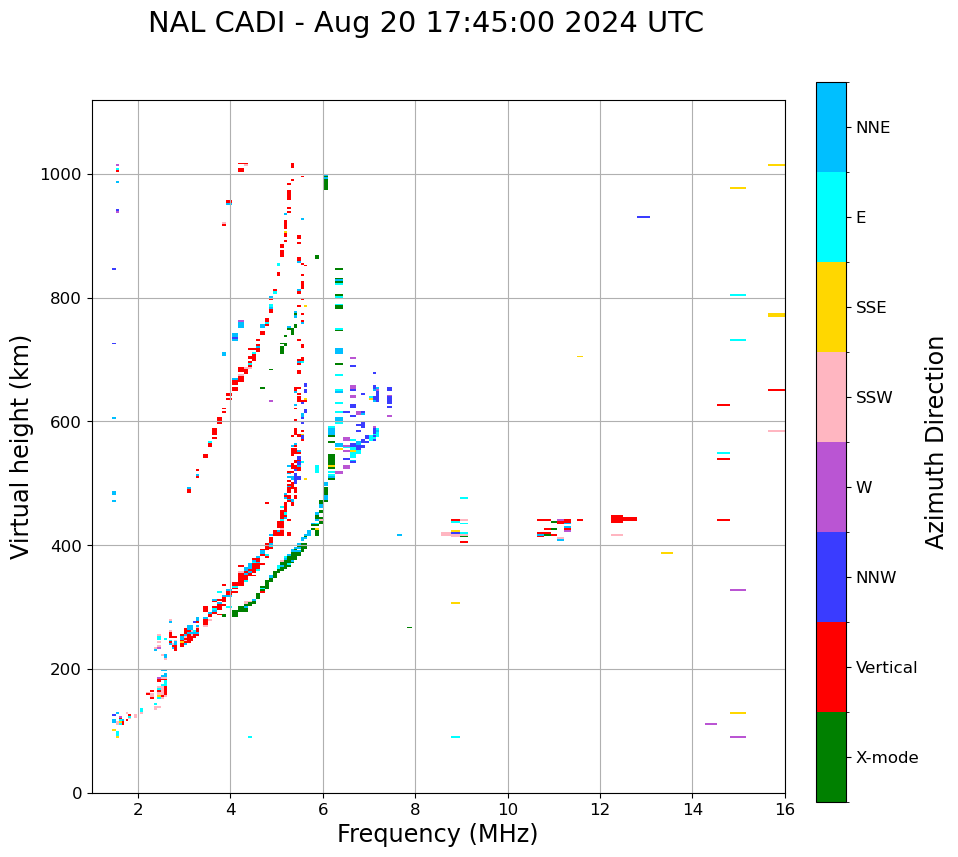 NAL CADI - Aug 20 17:45:00 2024 UTC

Virtual height (km)

1000
800
600
400
200
0

2
4
6
8
10
12
14
16

Frequency (MHz)

NNE
E
SSE
SSW
W
NNW
Vertical
X-mode

Azimuth Direction